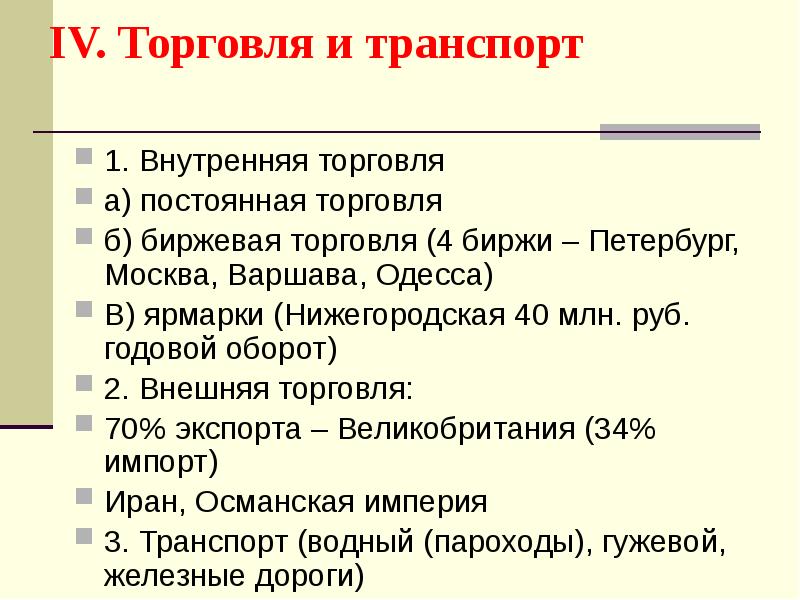 IV. Торговля и транспорт

1. Внутренняя торговля

а) постоянная торговля

б) биржевая торговля (4 биржи – Петербург, Москва, Варшава, Одесса)

В) ярмарки (Нижегородская 40 млн. руб. годовой оборот)

2. Внешняя торговля:

70% экспорта – Великобритания (34% импорт)

Иран, Османская империя

3. Транспорт (водный (пароходы), гужевой, железные дороги)